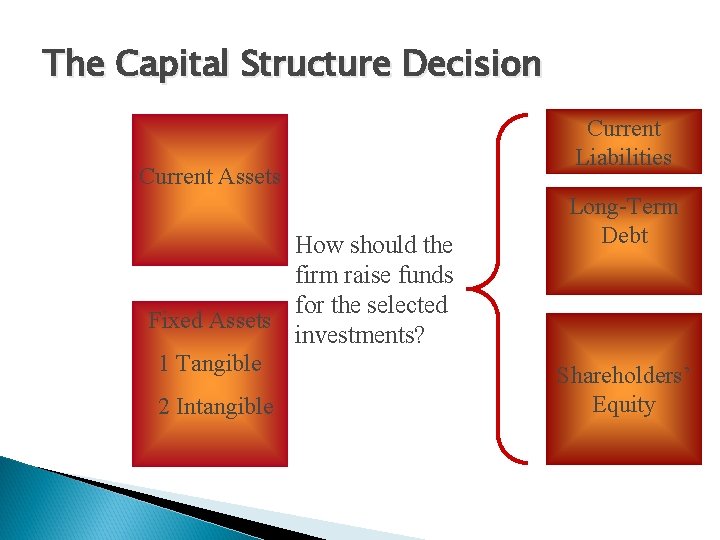 The Capital Structure Decision

Current Assets

Fixed Assets

1 Tangible

2 Intangible

How should the firm raise funds for the selected investments?

Current Liabilities

Long-Term Debt

Shareholders' Equity